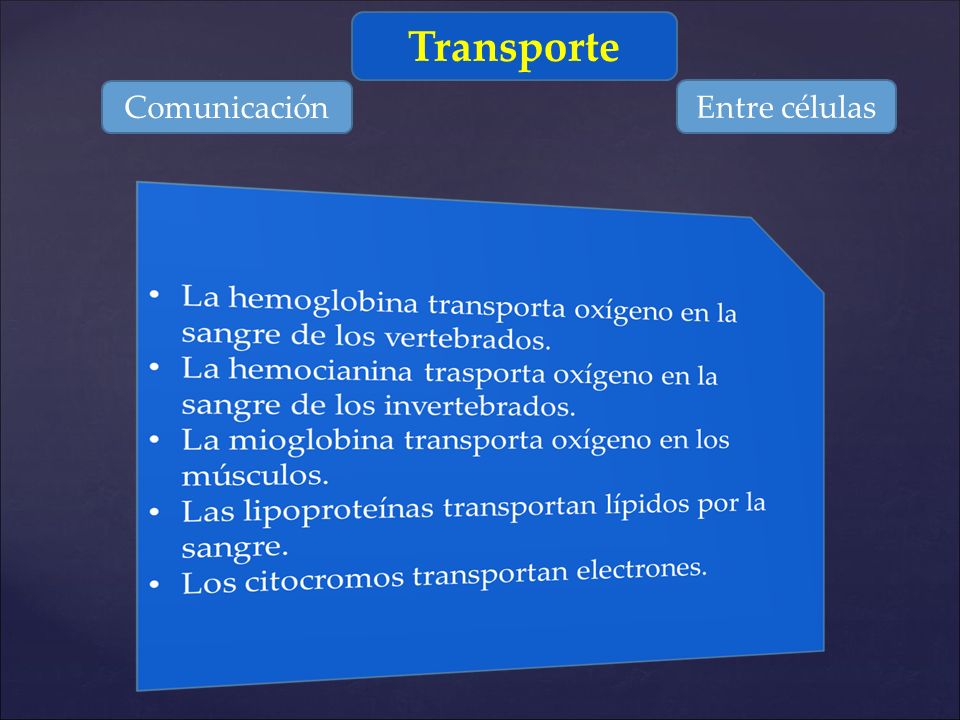 Transporte

Comunicación

Entre células

• La hemoglobina transporta oxígeno en la sangre de los vertebrados.
• La hemocianina trasporta oxígeno en la sangre de los invertebrados.
• La mioglobina transporta oxígeno en los músculos.
• Las lipoproteínas transportan lípidos por la sangre.
• Los citocromos transportan electrones.